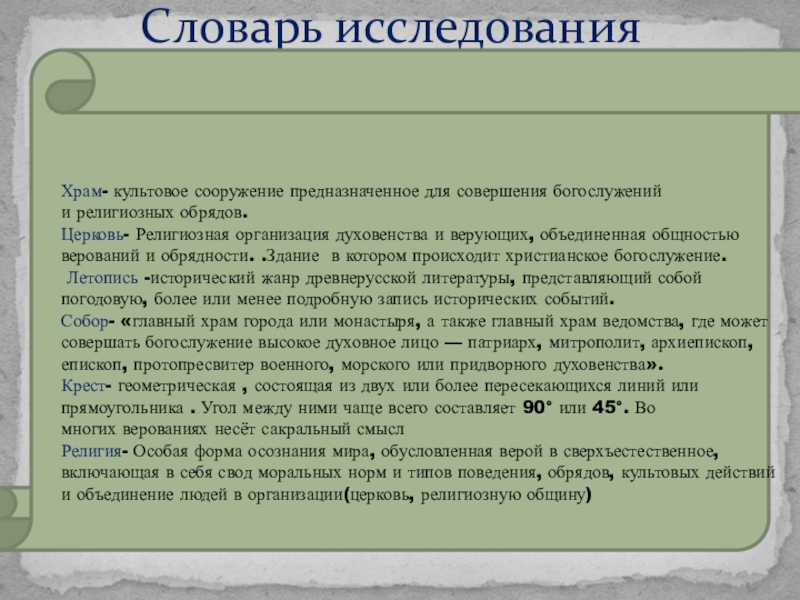 Словарь исследования

Храм- культовое сооружение предназначенное для совершения богослужений и религиозных обрядов.
Церковь- Религиозная организация духовенства и верующих, объединенная общностью верований и обрядности. .Здание в котором происходит христианское богослужение.
Летопись -исторический жанр древнерусской литературы, представляющий собой погодовую, более или менее подробную запись исторических событий.
Собор- «главный храм города или монастыря, а также главный храм ведомства, где может совершать богослужение высокое духовное лицо — патриарх, митрополит, архиепископ, епископ, протопресвитер военного, морского или придворного духовенства».
Крест- геометрическая , состоящая из двух или более пересекающихся линий или прямоугольника . Угол между ними чаще всего составляет 90° или 45°. Во многих верованиях несёт сакральный смысл
Религия- Особая форма осознания мира, обусловленная верой в сверхъестественное, включающая в себя свод моральных норм и типов поведения, обрядов, культовых действий и объединение людей в организации(церковь, религиозную общину)